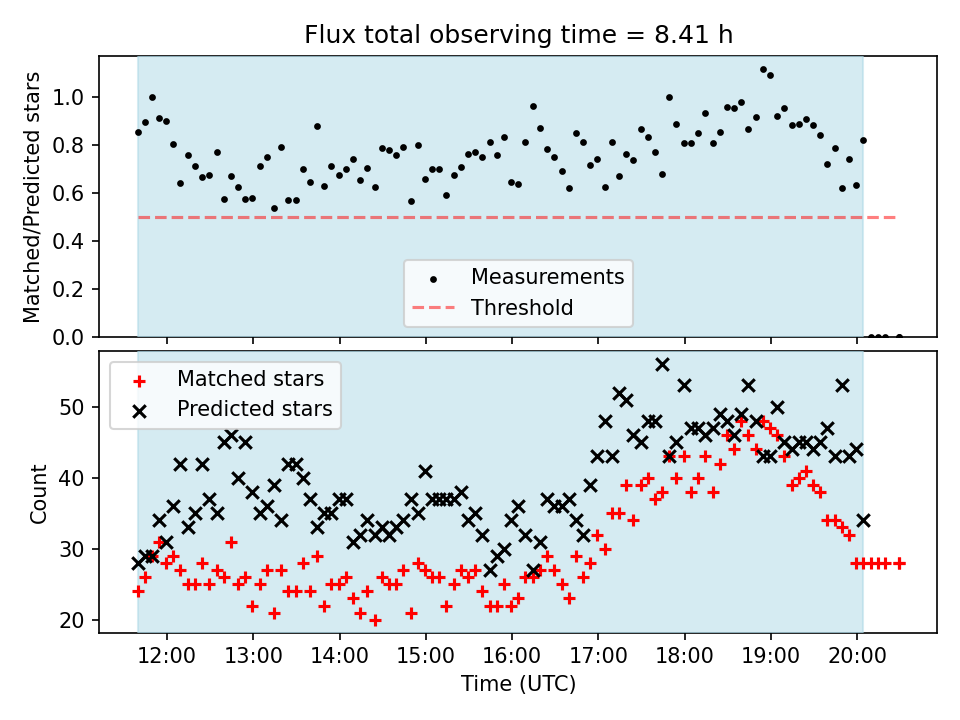 Flux total observing time = 8.41 h

Matched/Predicted stars

1.0
0.8
0.6
0.4
0.2
0.0

Measurements
Threshold

Matched stars
Predicted stars

Count

50
40
30
20

12:00
13:00
14:00
15:00
16:00
17:00
18:00
19:00
20:00

Time (UTC)